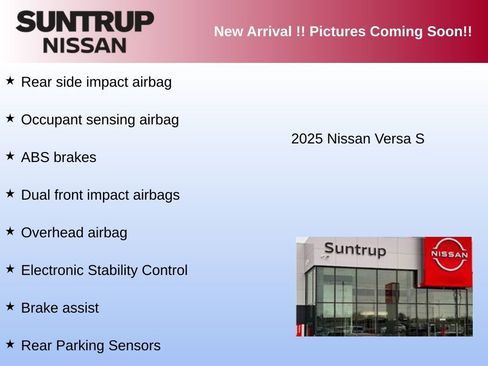 SUNTRUP NISSAN

New Arrival !! Pictures Coming Soon!!

★ Rear side impact airbag

★ Occupant sensing airbag

★ ABS brakes

★ Dual front impact airbags

★ Overhead airbag

★ Electronic Stability Control

★ Brake assist

★ Rear Parking Sensors

2025 Nissan Versa S

Suntrup

NISSAN